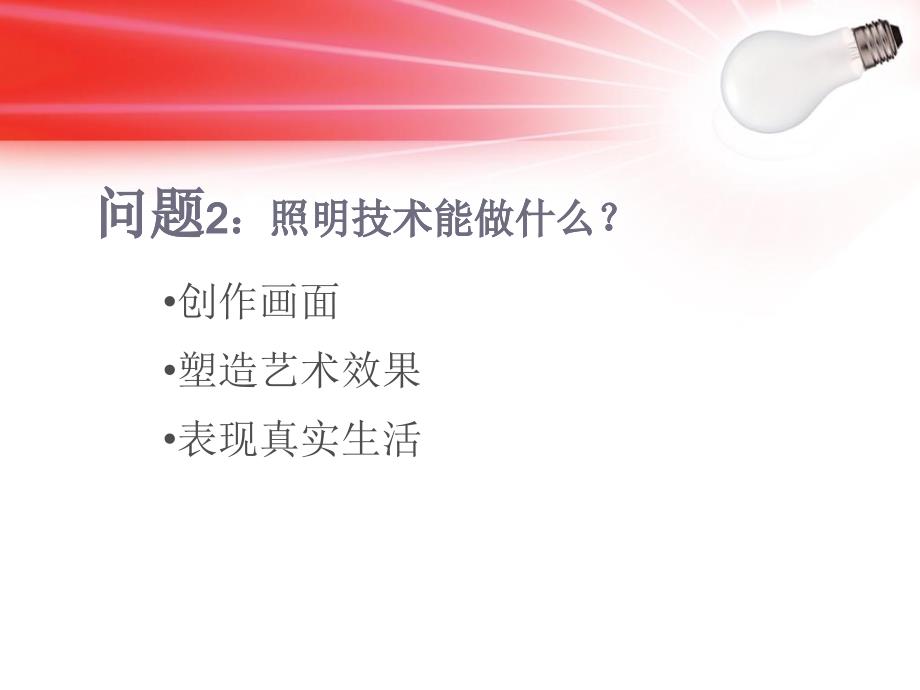 问题2：照明技术能做什么？

•创作画面

•塑造艺术效果

•表现真实生活